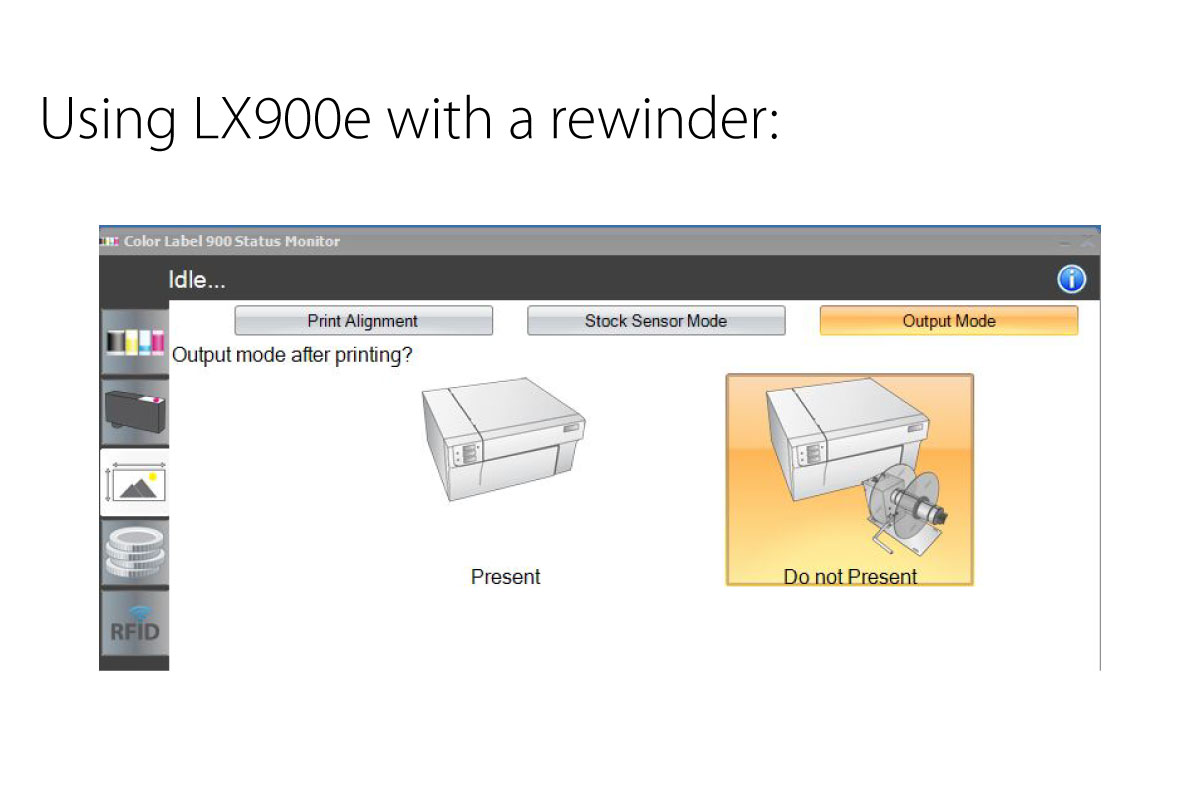 Using LX900e with a rewinder:

Color Label 900 Status Monitor

Idle...

Print Alignment
Stock Sensor Mode
Output Mode

Output mode after printing?

Present
Do not Present

RFID